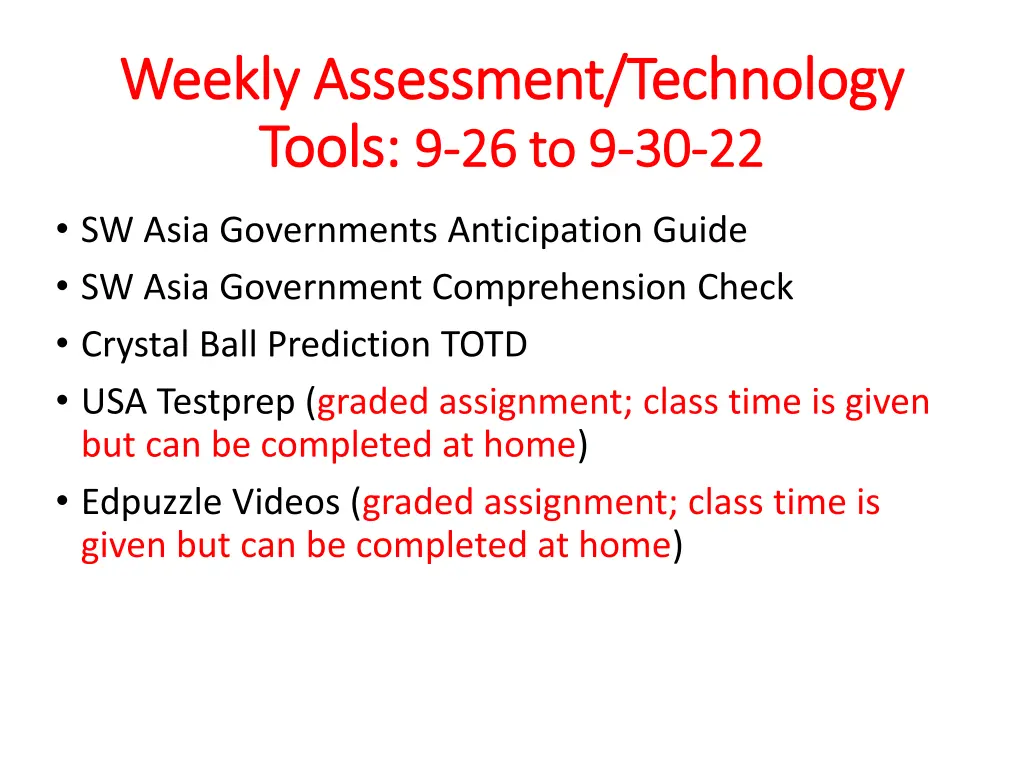 Weekly Assessment/Technology Tools: 9-26 to 9-30-22

• SW Asia Governments Anticipation Guide
• SW Asia Government Comprehension Check
• Crystal Ball Prediction TOTD
• USA Testprep (graded assignment; class time is given but can be completed at home)
• Edpuzzle Videos (graded assignment; class time is given but can be completed at home)